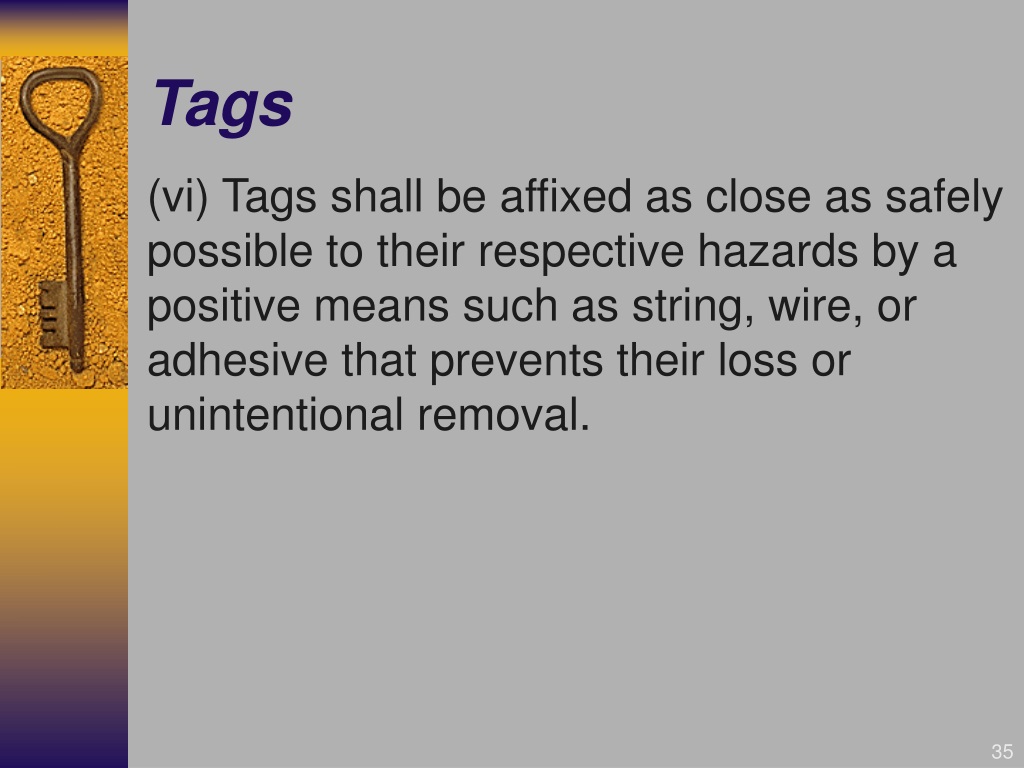 Tags

(vi) Tags shall be affixed as close as safely possible to their respective hazards by a positive means such as string, wire, or adhesive that prevents their loss or unintentional removal.

35